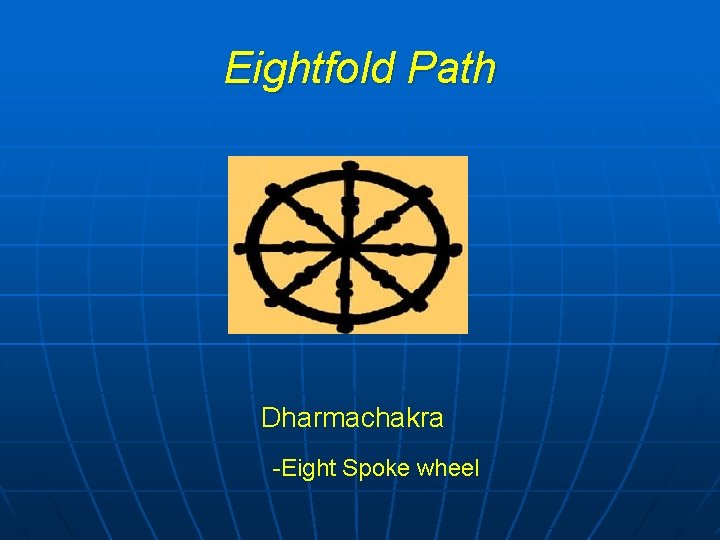 Eightfold Path

Dharmachakra

-Eight Spoke wheel